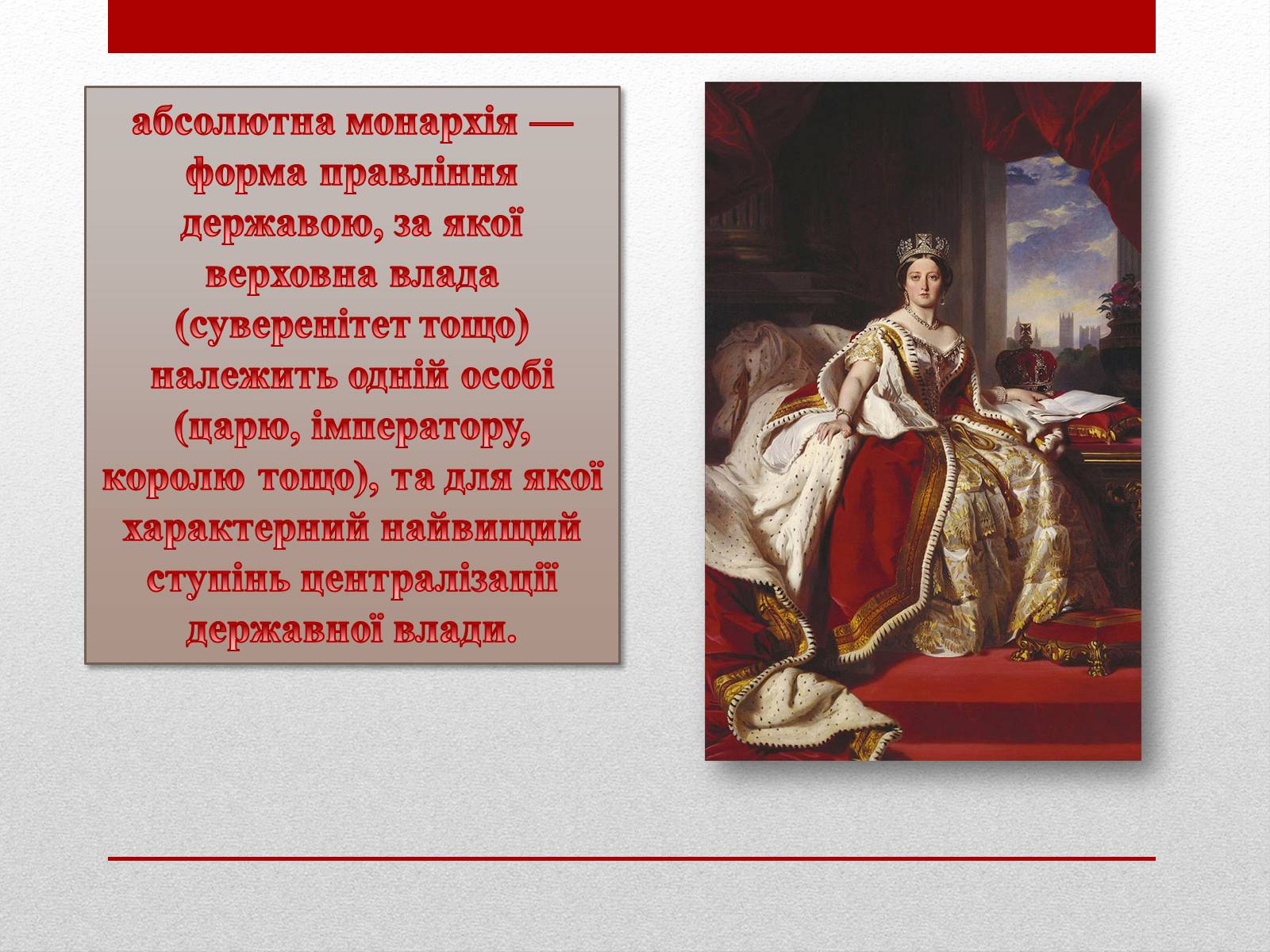 абсолютна монархія — форма правління державою, за якої верховна влада (суверенітет тощо) належить одній особі (царю, імператору, королю тощо), та для якої характерний найвищий ступінь централізації державної влади.